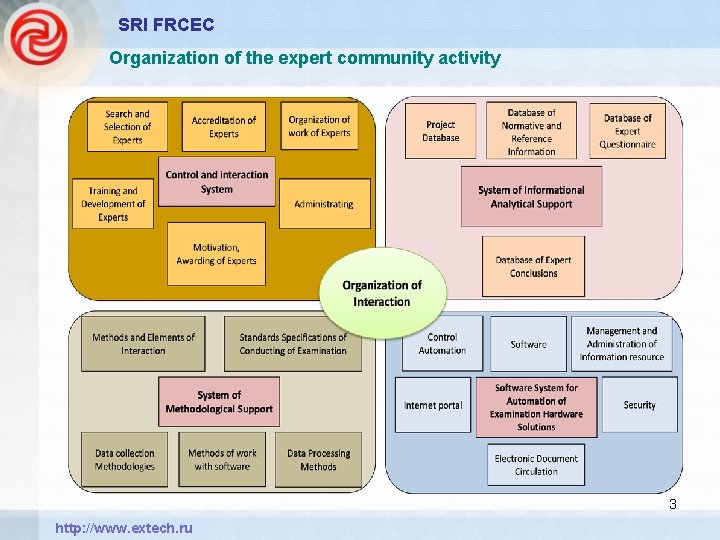 SRI FRCEC

Organization of the expert community activity

Search and Selection of Experts

Accreditation of Experts

Organization of work of Experts

Control and interaction System

Training and Development of Experts

Administrating

Motivation, Awarding of Experts

Project Database

Database of Normative and Reference Information

Database of Expert Questionnaire

System of Informational Analytical Support

Database of Expert Conclusions

Organization of Interaction

Methods and Elements of Interaction

Standards Specifications of Conducting of Examination

System of Methodological Support

Data collection Methodologies

Methods of work with software

Data Processing Methods

Control Automation

Software

Management and Administration of Information resource

Internet portal

Software System for Automation of Examination Hardware Solutions

Security

Electronic Document Circulation

3

http://www.extech.ru